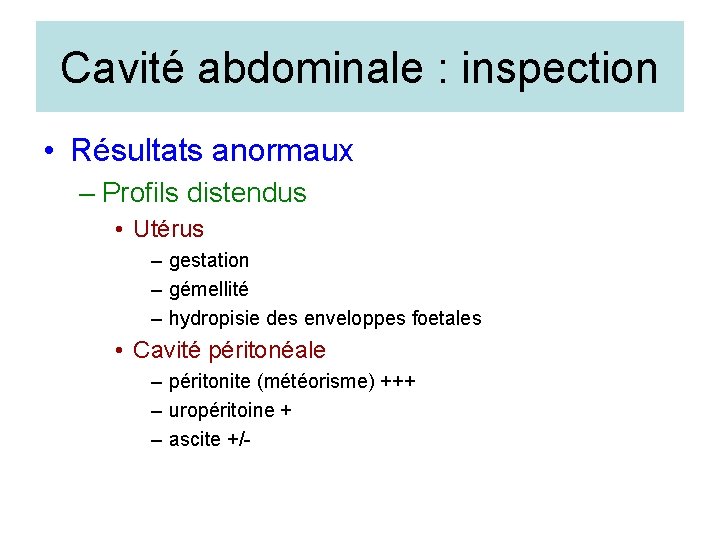 Cavité abdominale : inspection

• Résultats anormaux
– Profils distendus
• Utérus
– gestation
– gémellité
– hydropisie des enveloppes foetales
• Cavité péritonéale
– péritonite (météorisme) +++
– uropéritoine +
– ascite +/-